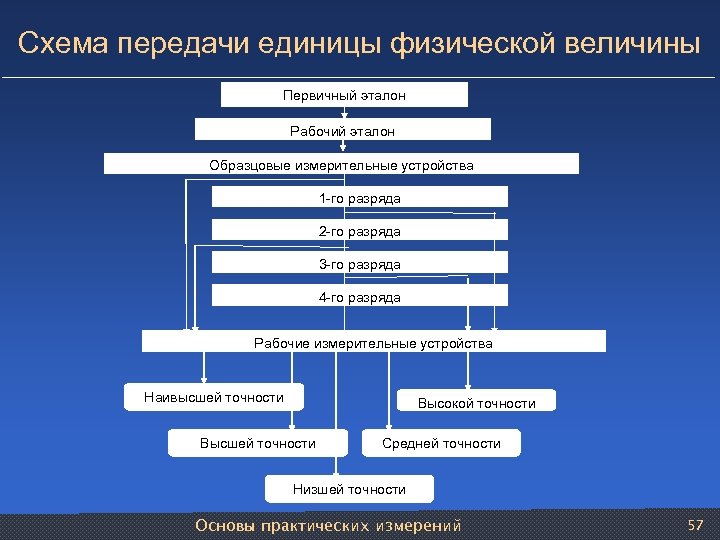 Схема передачи единицы физической величины

Первичный эталон

Рабочий эталон

Образцовые измерительные устройства

1-го разряда

2-го разряда

3-го разряда

4-го разряда

Рабочие измерительные устройства

Наивысшей точности

Высокой точности

Высшей точности

Средней точности

Низшей точности

Основы практических измерений

57